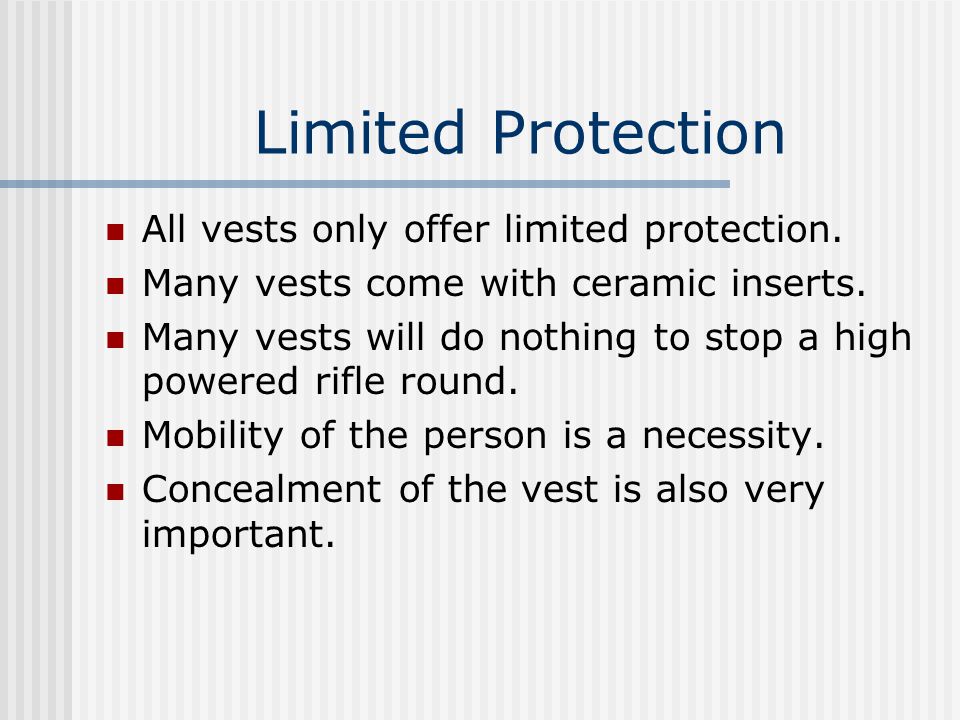 Limited Protection

- All vests only offer limited protection.
- Many vests come with ceramic inserts.
- Many vests will do nothing to stop a high powered rifle round.
- Mobility of the person is a necessity.
- Concealment of the vest is also very important.